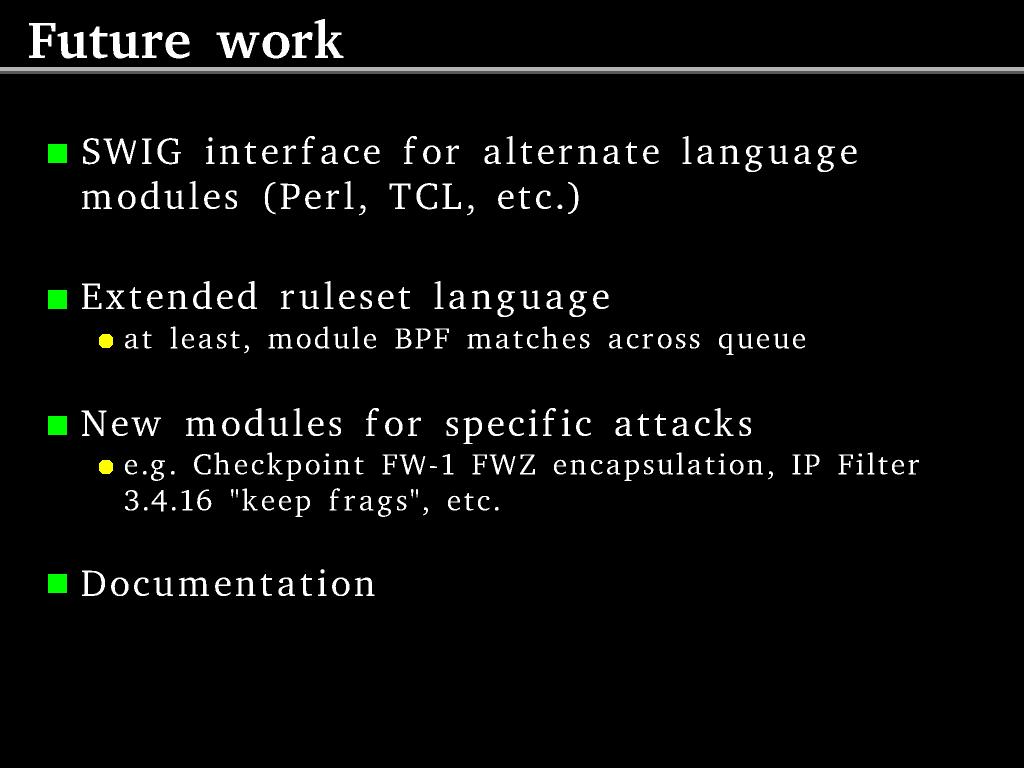 Future work

SWIG interface for alternate language modules (Perl, TCL, etc.)

Extended ruleset language

at least, module BPF matches across queue

New modules for specific attacks

e.g. Checkpoint FW-1 FWZ encapsulation, IP Filter 3.4.16 "keep frags", etc.

Documentation